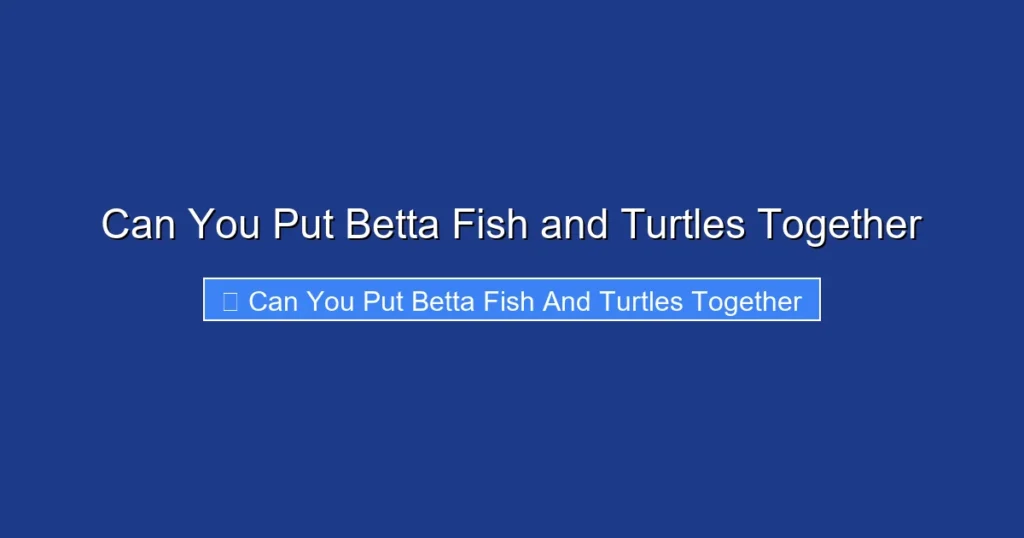 Can You Put Betta Fish and Turtles Together

Can You Put Betta Fish And Turtles Together